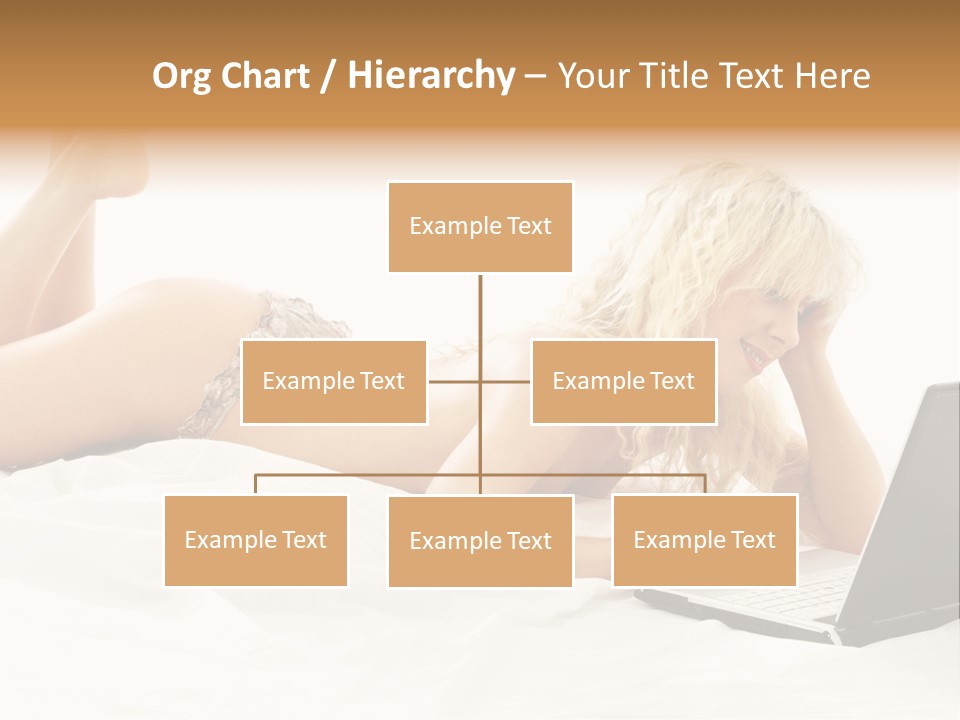 Org Chart / Hierarchy – Your Title Text Here

Example Text

Example Text

Example Text

Example Text

Example Text

Example Text